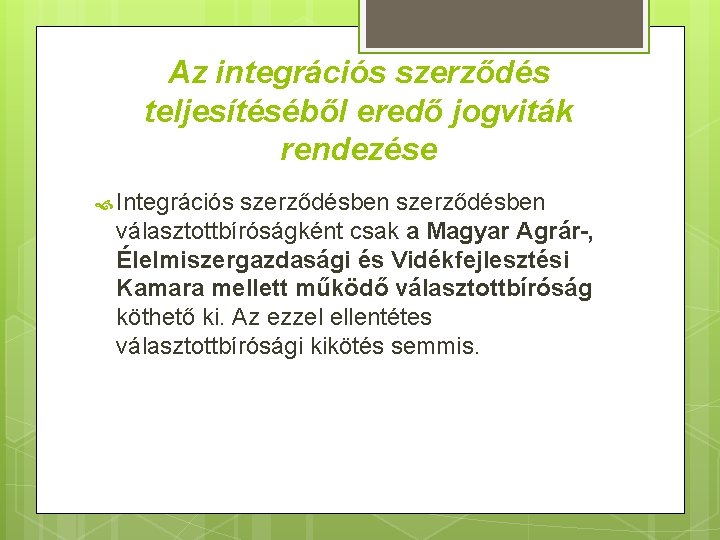 Az integrációs szerződés teljesítéséből eredő jogviták rendezése

Integrációs szerződésben szerződésben választottbíróságként csak a Magyar Agrár-, Élelmiszergazdasági és Vidékfejlesztési Kamara mellett működő választottbíróság köthető ki. Az ezzel ellentétes választottbírósági kikötés semmis.